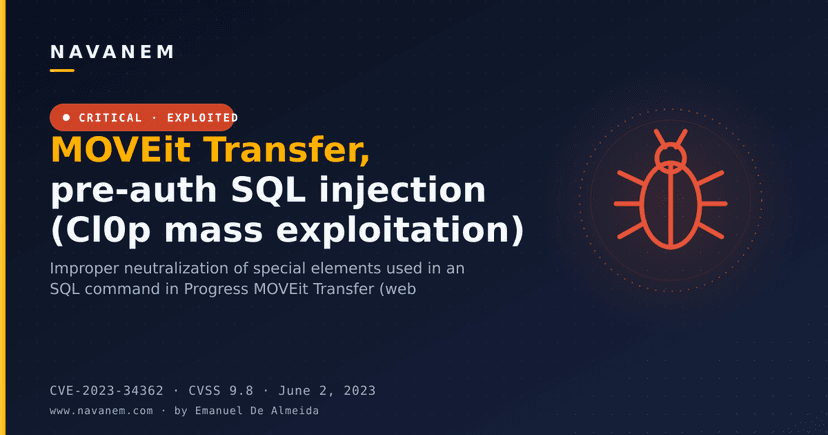 NAVANEM

CRITICAL · EXPLOITED

MOVEit Transfer, pre-auth SQL injection (Cl0p mass exploitation)

Improper neutralization of special elements used in an SQL command in Progress MOVEit Transfer (web

CVE-2023-34362 · CVSS 9.8 · June 2, 2023

www.navanem.com · by Emanuel De Almeida